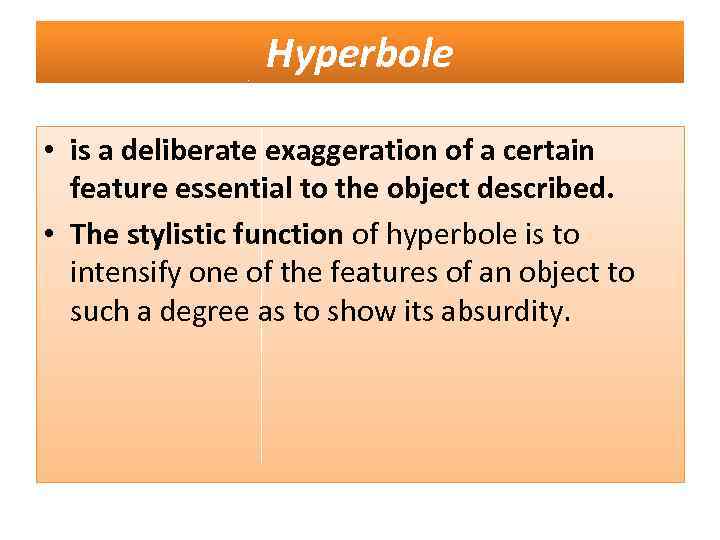 Hyperbole

• is a deliberate exaggeration of a certain feature essential to the object described.

• The stylistic function of hyperbole is to intensify one of the features of an object to such a degree as to show its absurdity.